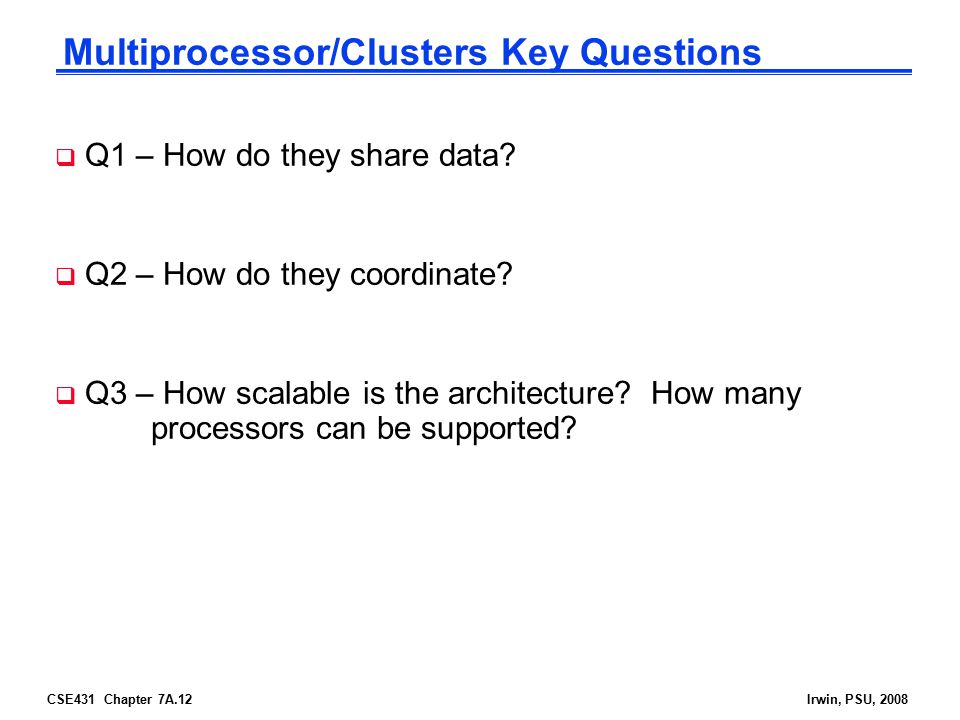 Multiprocessor/Clusters Key Questions

Q1 – How do they share data?

Q2 – How do they coordinate?

Q3 – How scalable is the architecture? How many processors can be supported?

CSE431 Chapter 7A.12

Irwin, PSU, 2008